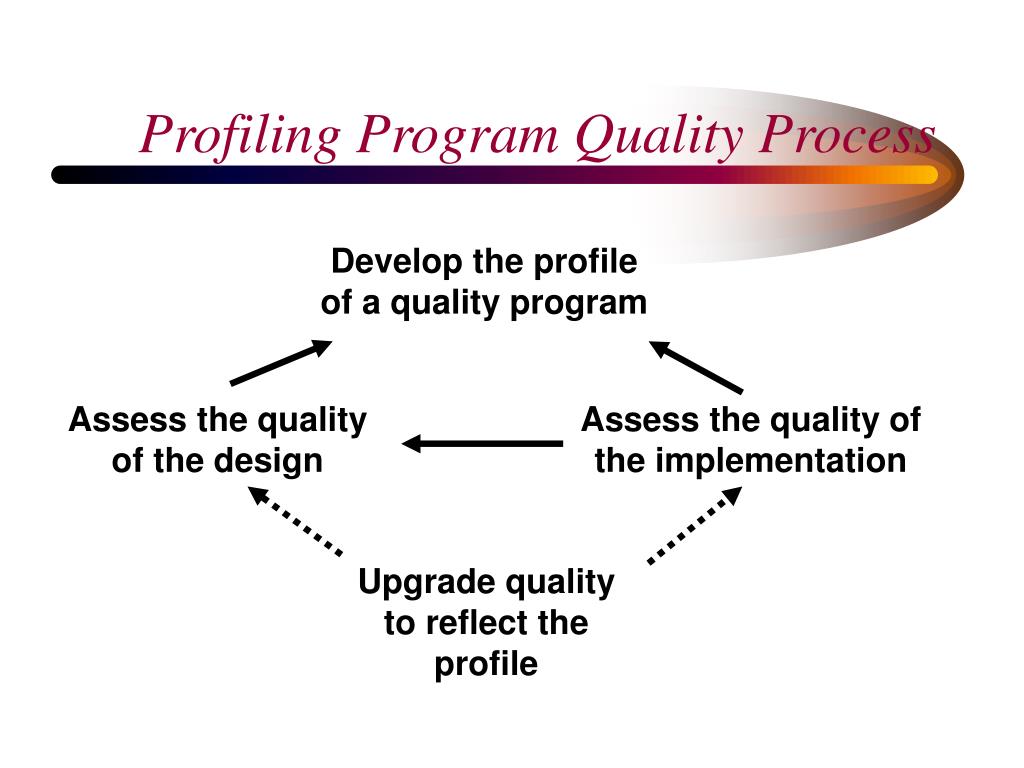 Profiling Program Quality Process

Develop the profile of a quality program

Assess the quality of the design

Assess the quality of the implementation

Upgrade quality to reflect the profile